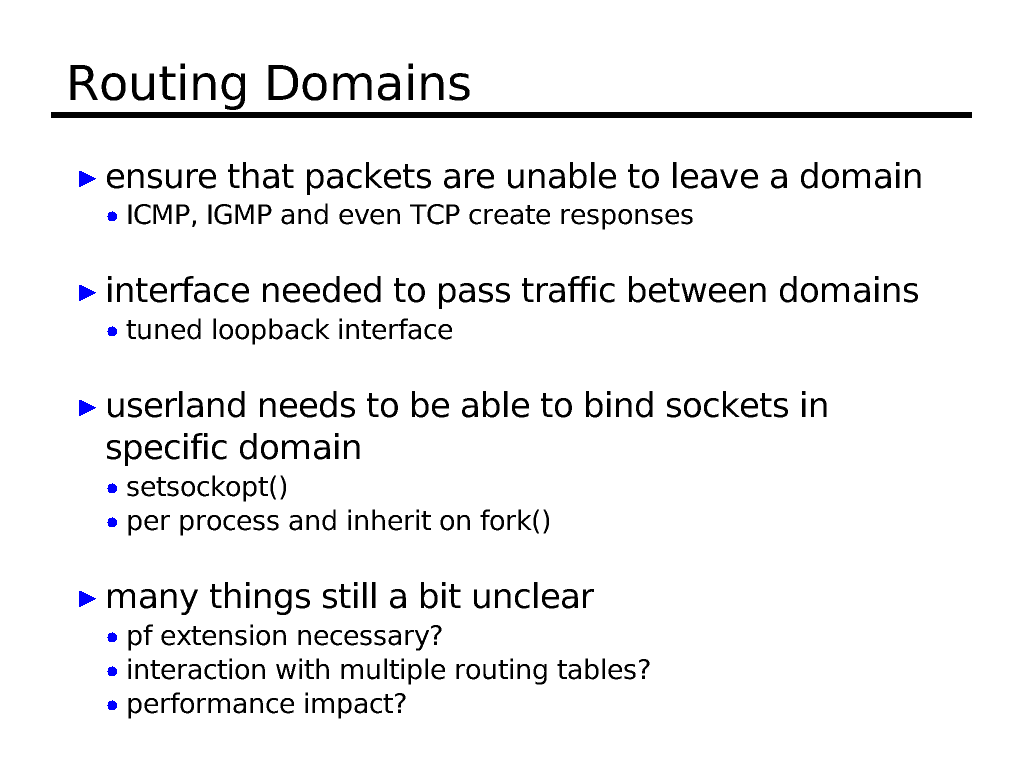 Routing Domains

▶ ensure that packets are unable to leave a domain
• ICMP, IGMP and even TCP create responses

▶ interface needed to pass traffic between domains
• tuned loopback interface

▶ userland needs to be able to bind sockets in specific domain
• setsockopt()
• per process and inherit on fork()

▶ many things still a bit unclear
• pf extension necessary?
• interaction with multiple routing tables?
• performance impact?